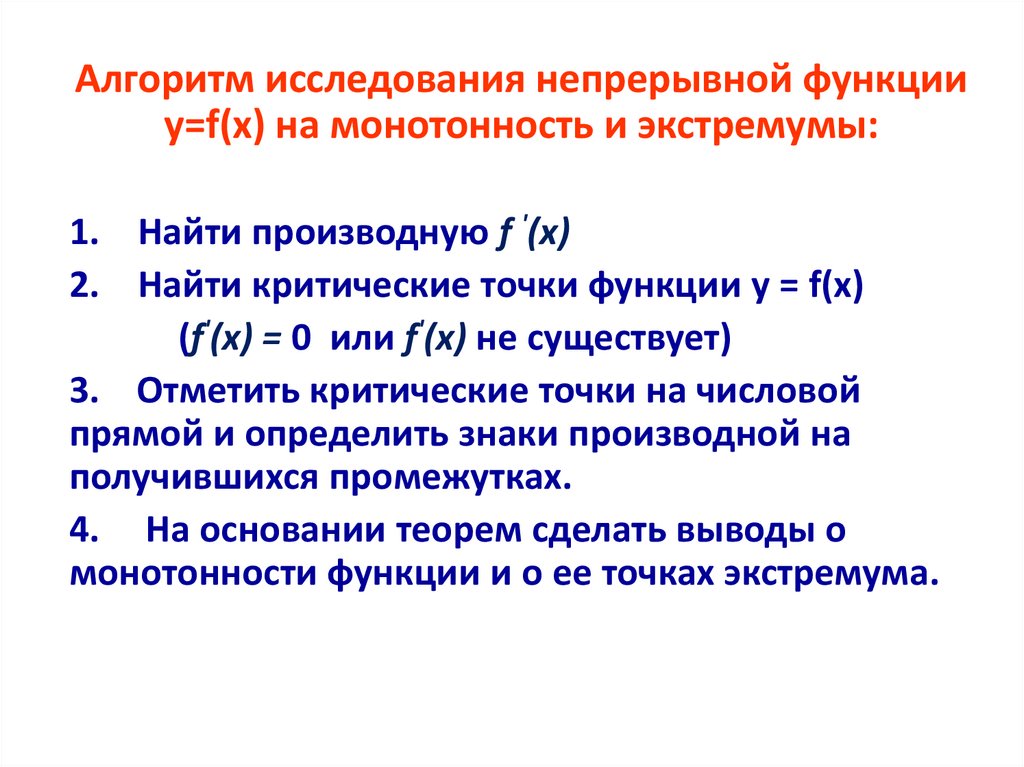 Алгоритм исследования непрерывной функции y=f(x) на монотонность и экстремумы:

1. Найти производную $f'(x)$
2. Найти критические точки функции y = f(x)
($f'(x) = 0$ или $f'(x)$ не существует)
3. Отметить критические точки на числовой прямой и определить знаки производной на получившихся промежутках.
4. На основании теорем сделать выводы о монотонности функции и о ее точках экстремума.